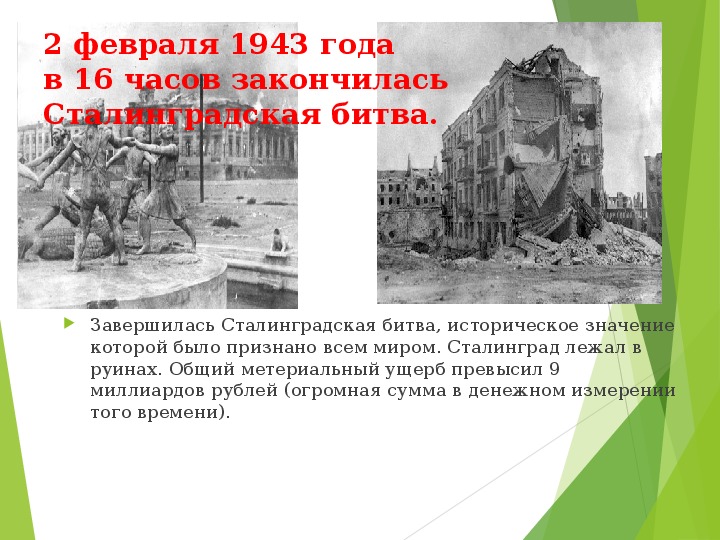 2 февраля 1943 года
в 16 часов закончилась
Сталинградская битва.

Завершилась Сталинградская битва, историческое значение которой было признано всем миром. Сталинград лежал в руинах. Общий метериальный ущерб превысил 9 миллиардов рублей (огромная сумма в денежном измерении того времени).